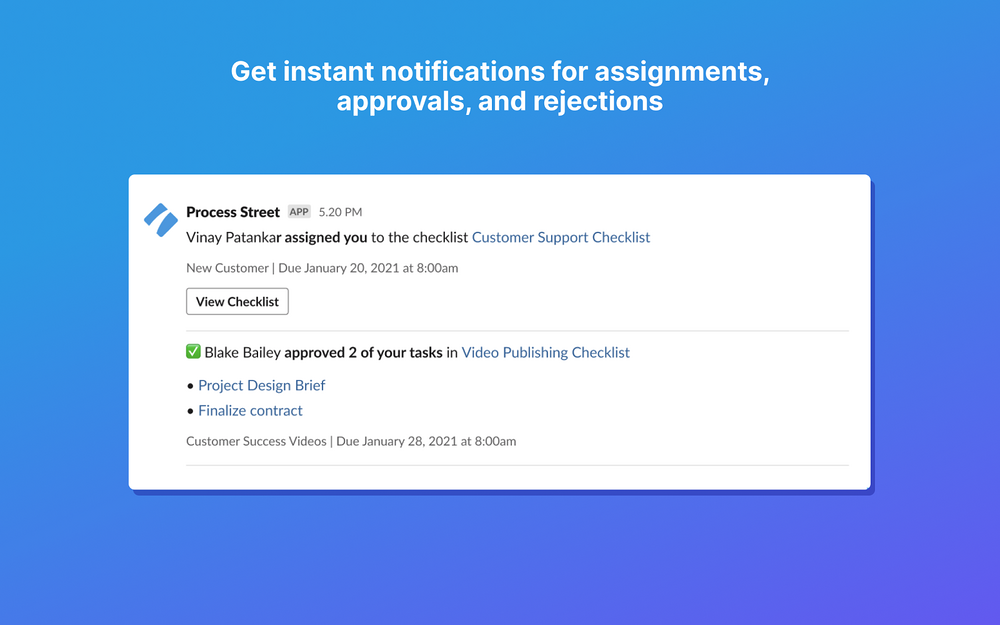 Get instant notifications for assignments, approvals, and rejections

Process Street APP 5.20 PM
Vinay Patankar assigned you to the checklist Customer Support Checklist

New Customer | Due January 20, 2021 at 8:00am

View Checklist

✅ Blake Bailey approved 2 of your tasks in Video Publishing Checklist

• Project Design Brief
• Finalize contract

Customer Success Videos | Due January 28, 2021 at 8:00am